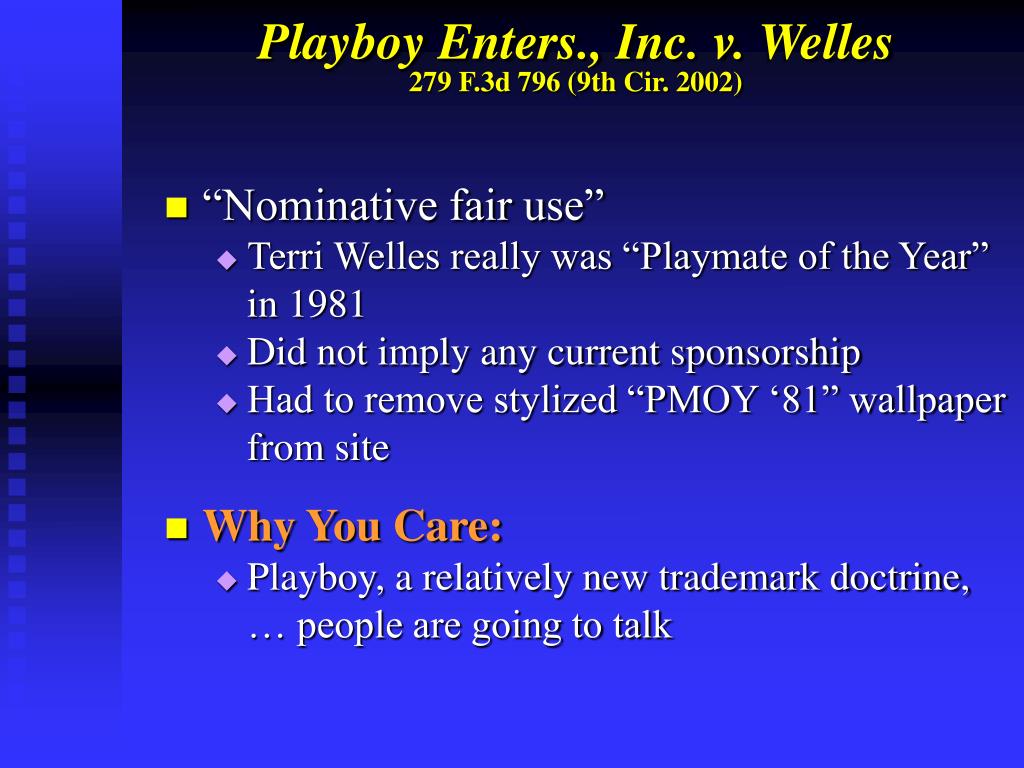 Playboy Enters., Inc. v. Welles
279 F.3d 796 (9th Cir. 2002)

“Nominative fair use”
Terri Welles really was “Playmate of the Year” in 1981
Did not imply any current sponsorship
Had to remove stylized “PMOY ‘81” wallpaper from site

Why You Care:
Playboy, a relatively new trademark doctrine, … people are going to talk